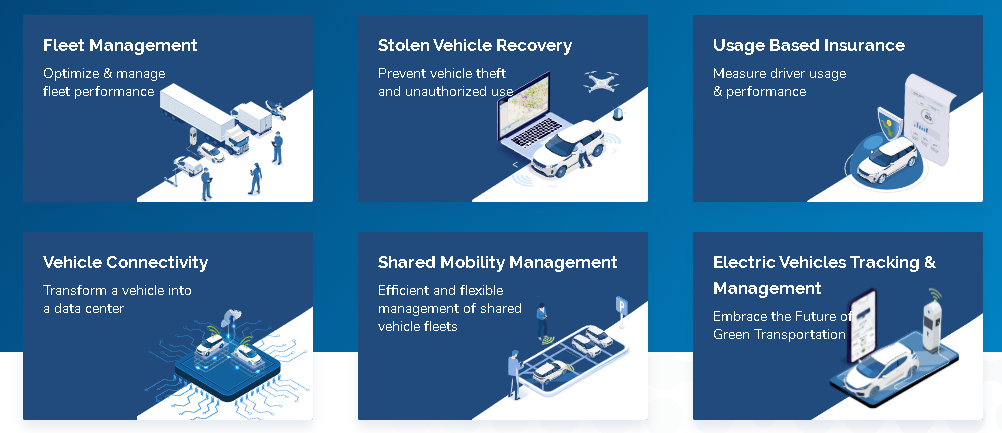 Fleet Management

Optimize & manage fleet performance

Stolen Vehicle Recovery

Prevent vehicle theft and unauthorized use

Usage Based Insurance

Measure driver usage & performance

Vehicle Connectivity

Transform a vehicle into a data center

Shared Mobility Management

Efficient and flexible management of shared vehicle fleets

Electric Vehicles Tracking & Management

Embrace the Future of Green Transportation